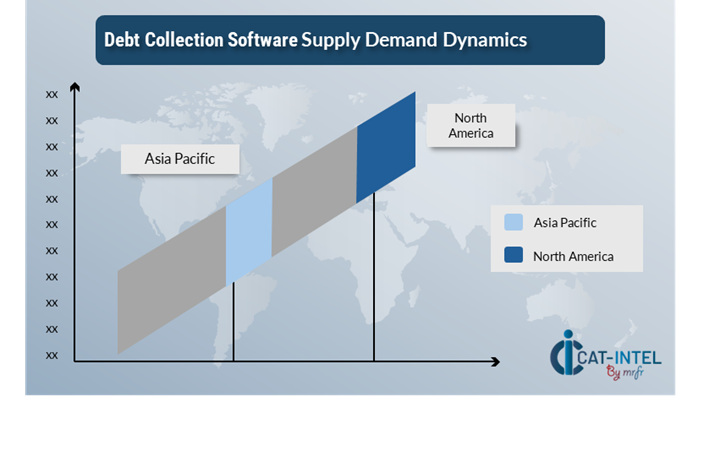 Debt Collection Software Supply Demand Dynamics

xx
xx
xx
xx
xx
xx
xx
xx
xx
xx
xx

Asia Pacific

North America

Asia Pacific
North America

CAT-INTEL
By mrfr